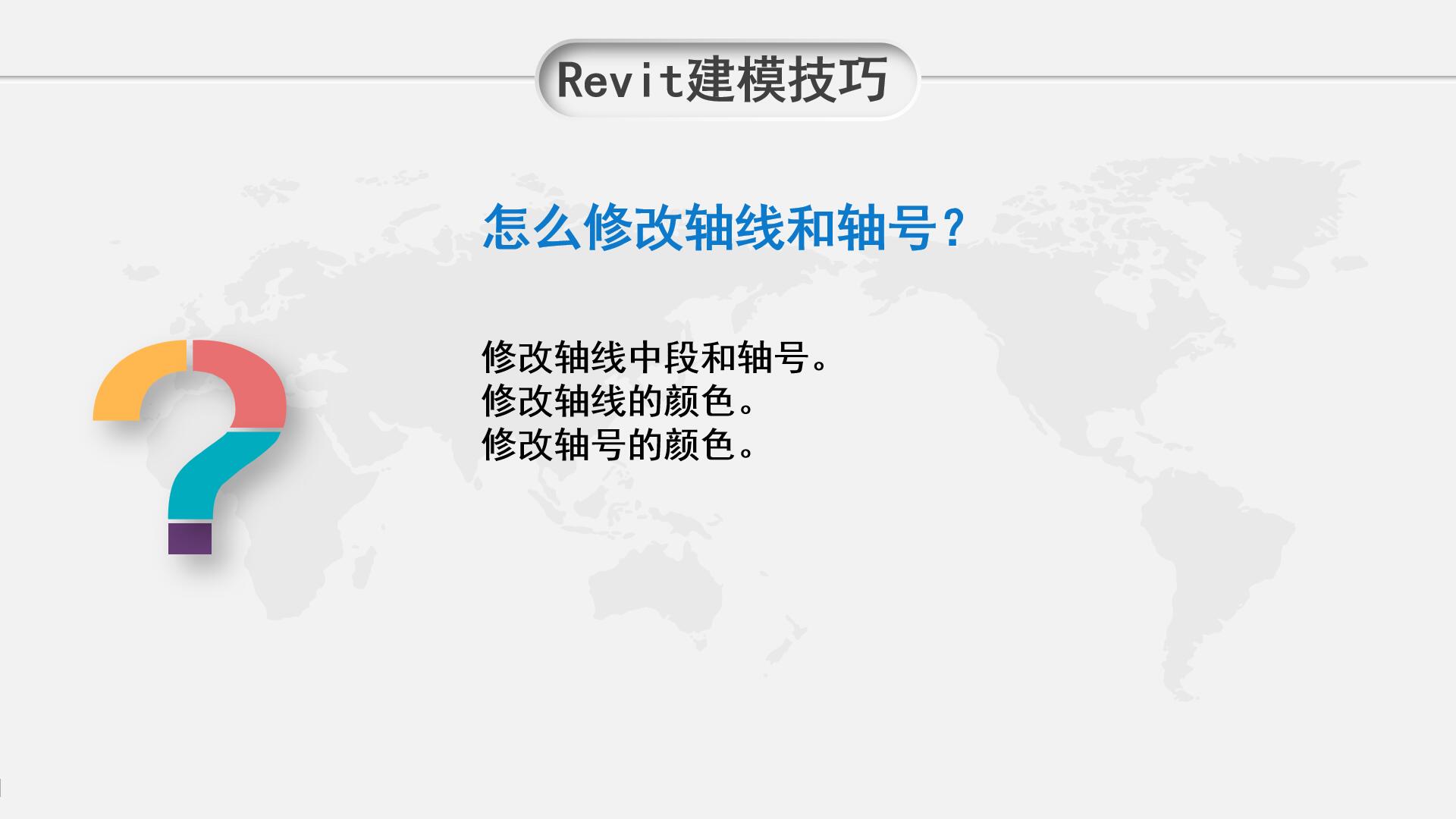 Revit建模技巧

怎么修改轴线和轴号？

修改轴线中段和轴号。
修改轴线的颜色。
修改轴号的颜色。